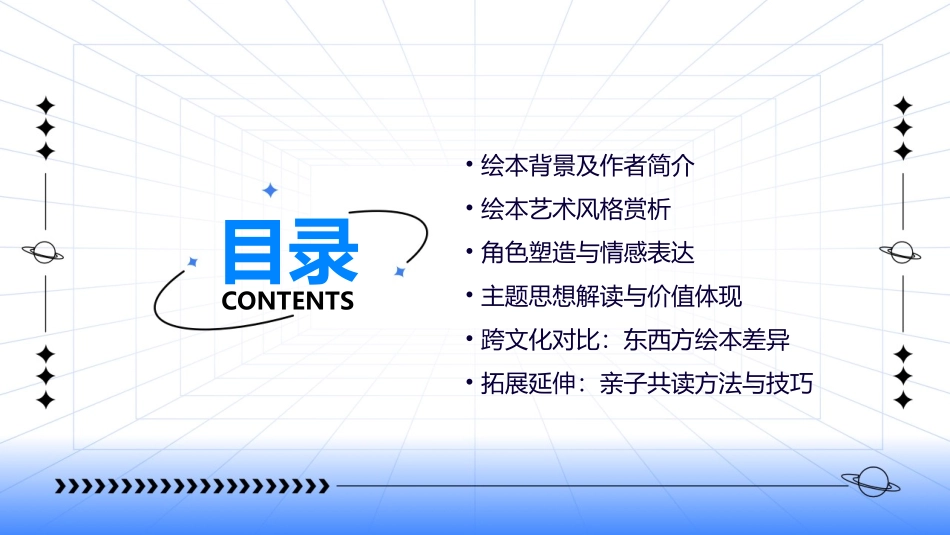 目录
CONTENTS

• 绘本背景及作者简介
• 绘本艺术风格赏析
• 角色塑造与情感表达
• 主题思想解读与价值体现
• 跨文化对比：东西方绘本差异
• 拓展延伸：亲子共读方法与技巧